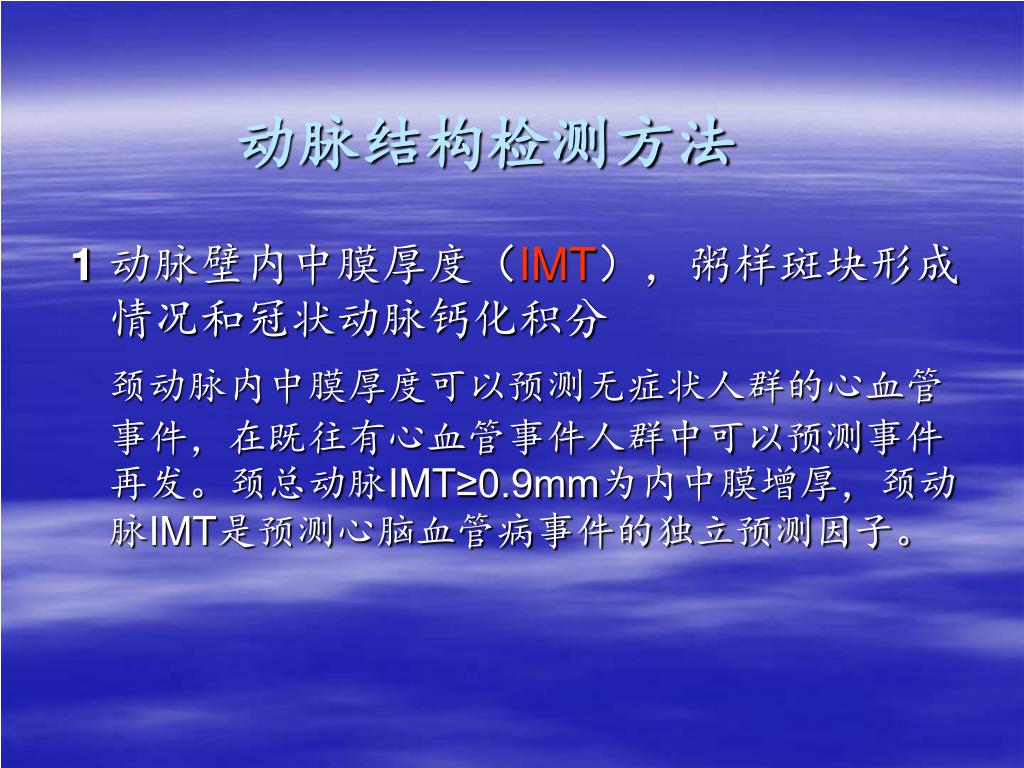 动脉结构检测方法

1 动脉壁内中膜厚度（IMT），粥样斑块形成情况和冠状动脉钙化积分

颈动脉内中膜厚度可以预测无症状人群的心血管事件，在既往有心血管事件人群中可以预测事件再发。颈总动脉IMT≥0.9mm为内中膜增厚，颈动脉IMT是预测心脑血管病事件的独立预测因子。